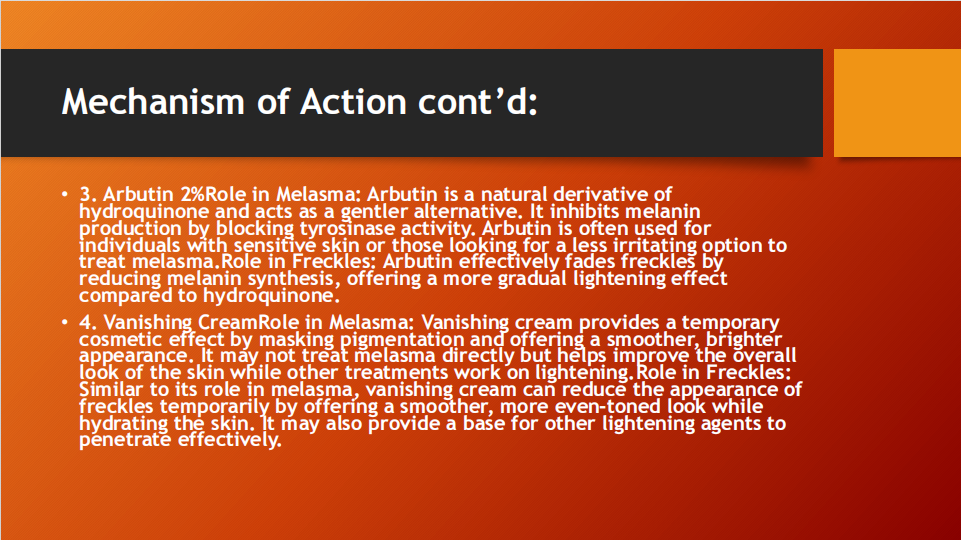 Mechanism of Action cont'd:

• 3. Arbutin 2%Role in Melasma: Arbutin is a natural derivative of hydroquinone and acts as a gentler alternative. It inhibits melanin production by blocking tyrosinase activity. Arbutin is often used for individuals with sensitive skin or those looking for a less irritating option to treat melasma.Role in Freckles: Arbutin effectively fades freckles by reducing melanin synthesis, offering a more gradual lightening effect compared to hydroquinone.

• 4. Vanishing CreamRole in Melasma: Vanishing cream provides a temporary cosmetic effect by masking pigmentation and offering a smoother, brighter appearance. It may not treat melasma directly but helps improve the overall look of the skin while other treatments work on lightening.Role in Freckles: Similar to its role in melasma, vanishing cream can reduce the appearance of freckles temporarily by offering a smoother, more even-toned look while hydrating the skin. It may also provide a base for other lightening agents to penetrate effectively.